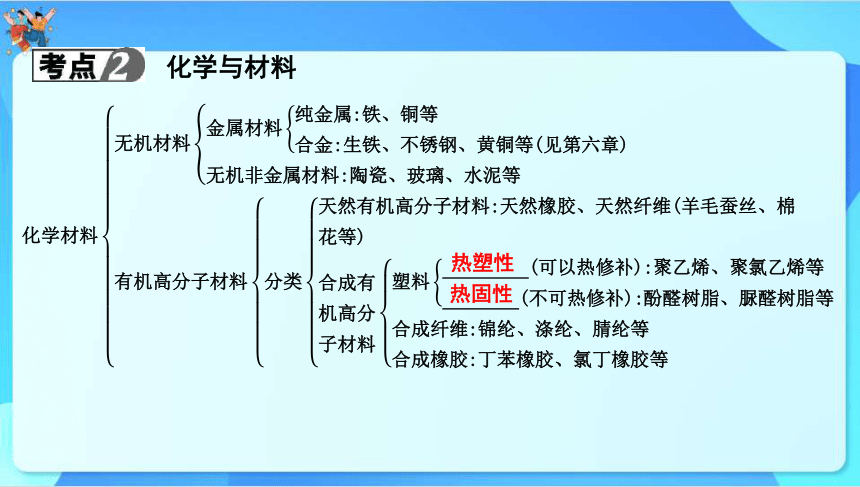 考点2 化学与材料

化学材料
无机材料
金属材料
纯金属:铁、铜等
合金:生铁、不锈钢、黄铜等(见第六章)
无机非金属材料:陶瓷、玻璃、水泥等
有机高分子材料
分类
天然有机高分子材料:天然橡胶、天然纤维(羊毛蚕丝、棉花等)
合成有机高分子材料
塑料
热塑性(可以热修补):聚乙烯、聚氯乙烯等
热固性(不可热修补):酚醛树脂、脲醛树脂等
合成纤维:锦纶、涤纶、腈纶等
合成橡胶:丁苯橡胶、氯丁橡胶等